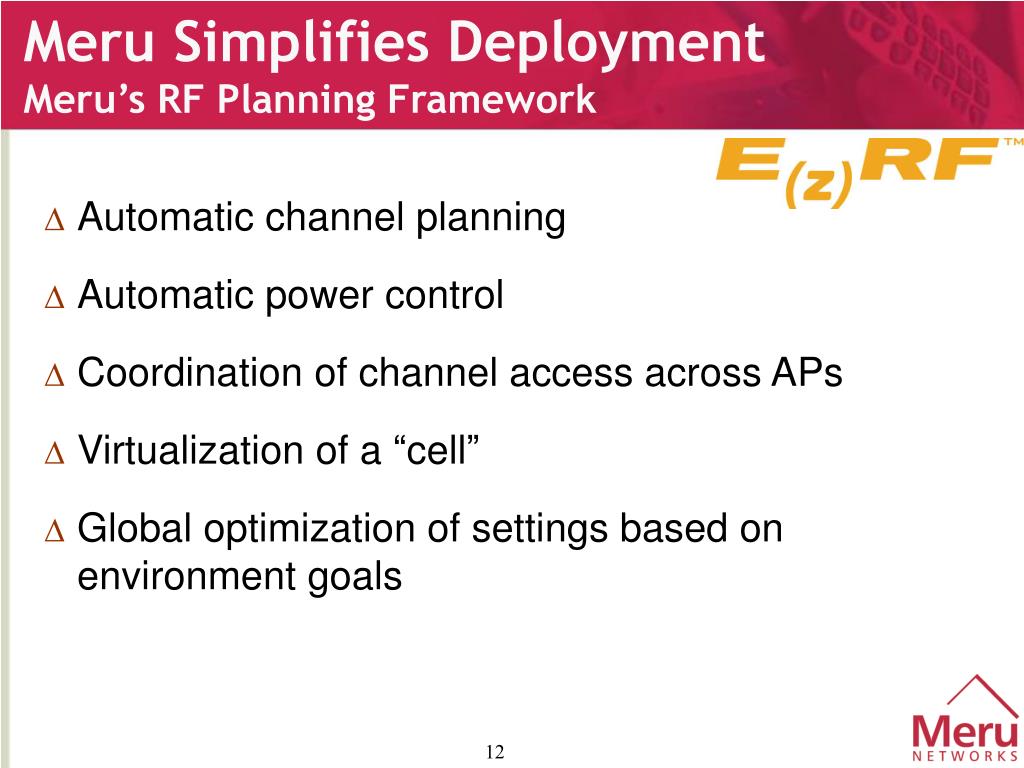 Meru Simplifies Deployment
Meru's RF Planning Framework

E(z)RF™

∆ Automatic channel planning

∆ Automatic power control

∆ Coordination of channel access across APs

∆ Virtualization of a "cell"

∆ Global optimization of settings based on environment goals

12

Meru
NETWORKS